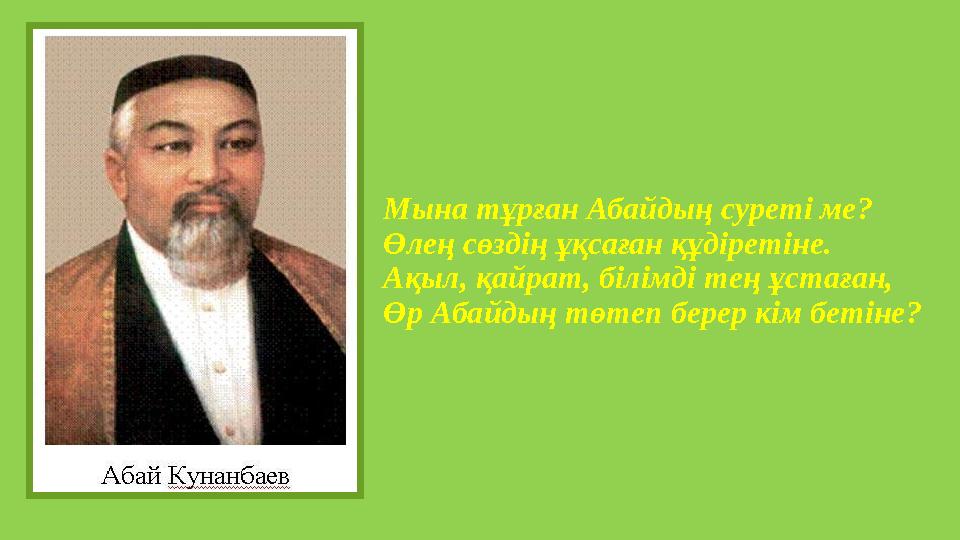 Абай Кунанбаев

Мына тұрған Абайдың суреті ме?
Өлең сөздің ұқсаған құдіретіне.
Ақыл, қайрат, білімді тең ұстаған,
Өр Абайдың төтеп берер кім бетіне?